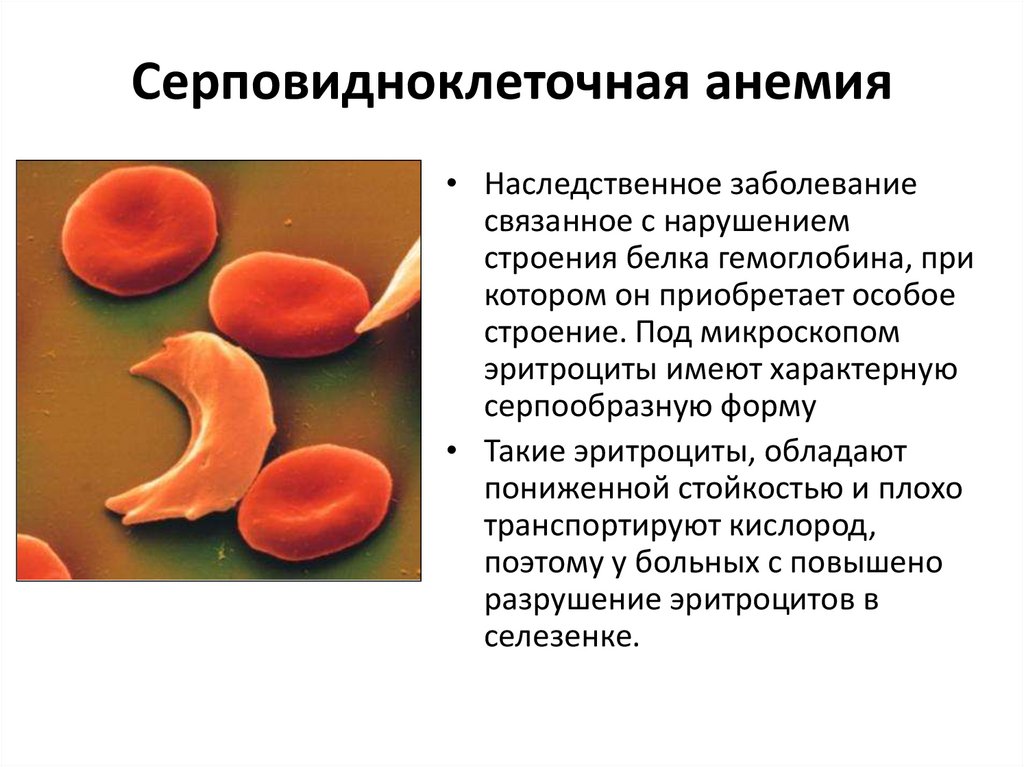 Серповидноклеточная анемия

• Наследственное заболевание связанное с нарушением строения белка гемоглобина, при котором он приобретает особое строение. Под микроскопом эритроциты имеют характерную серпообразную форму

• Такие эритроциты, обладают пониженной стойкостью и плохо транспортируют кислород, поэтому у больных с повышено разрушение эритроцитов в селезенке.